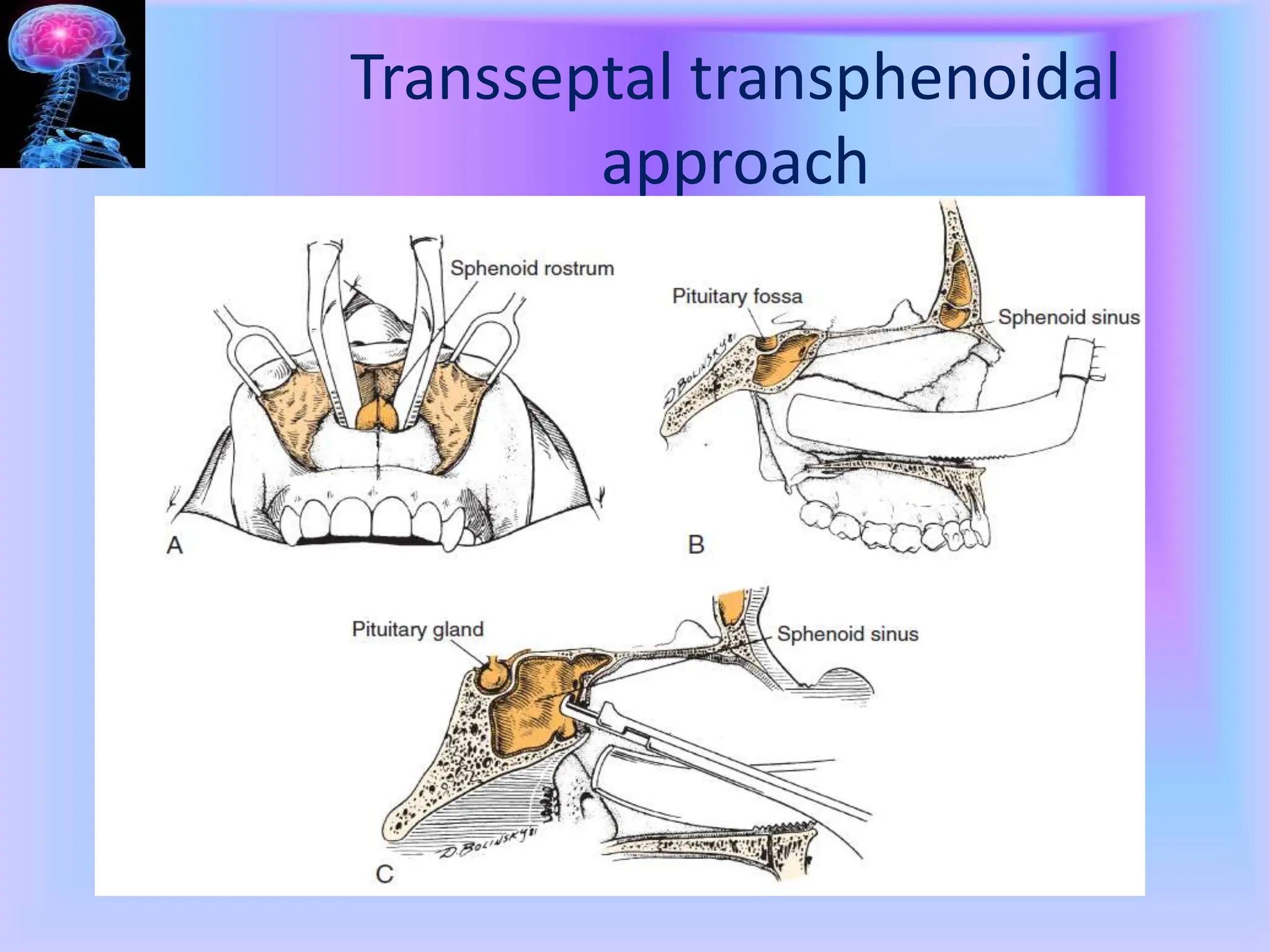 Transseptal transphenoidal approach

Sphenoid rostrum

A

Pituitary fossa

Sphenoid sinus

D. BOLINSKY '81

B

Pituitary gland

Sphenoid sinus

D. BOLINSKY '81

C